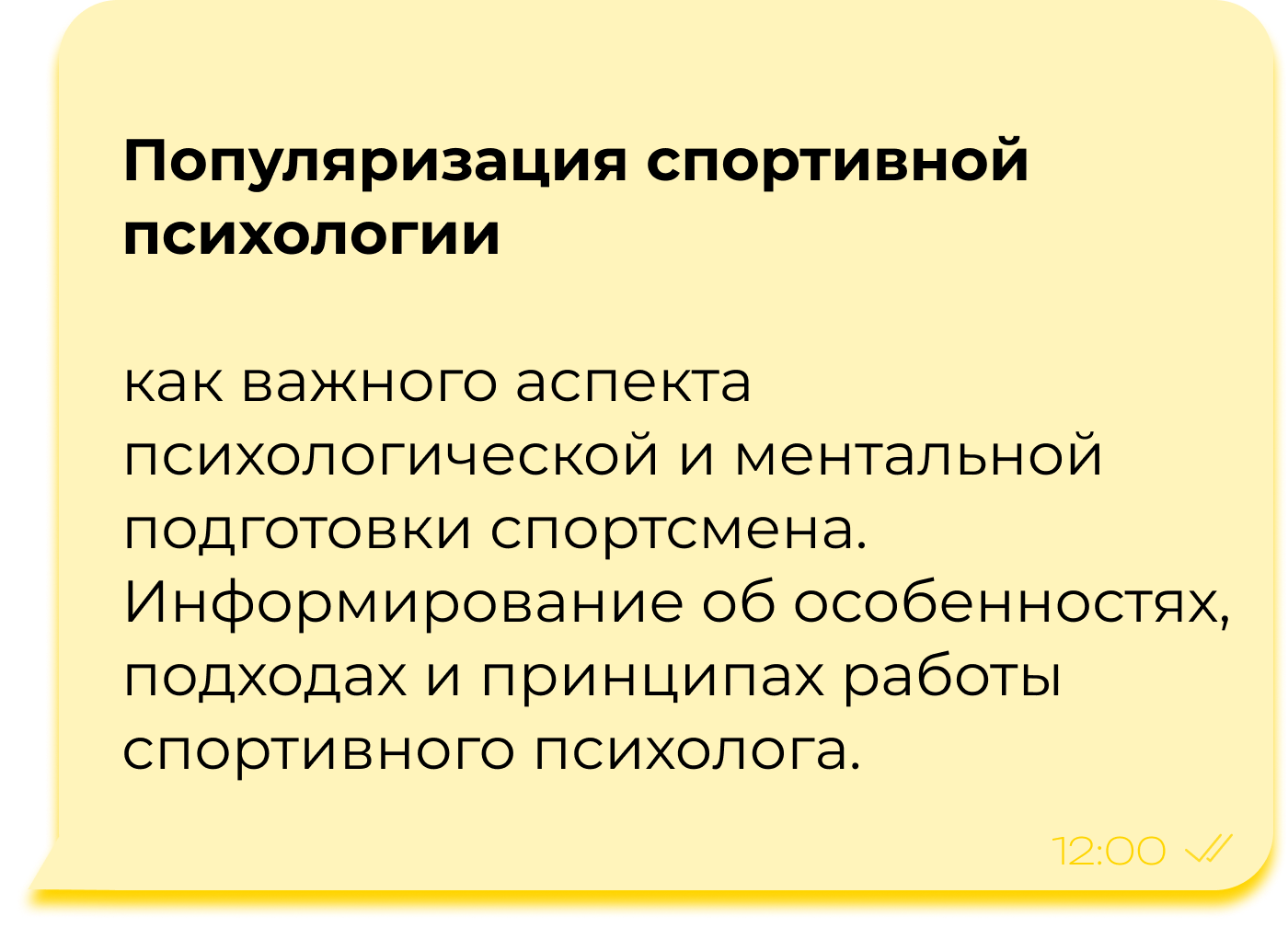 Популяризация спортивной психологии

как важного аспекта психологической и ментальной подготовки спортсмена. Информирование об особенностях, подходах и принципах работы спортивного психолога.

12:00